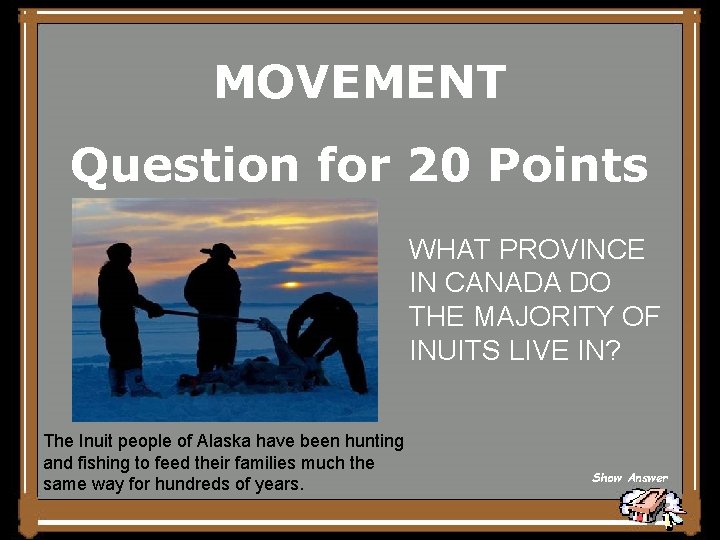 MOVEMENT

Question for 20 Points

WHAT PROVINCE IN CANADA DO THE MAJORITY OF INUITS LIVE IN?

The Inuit people of Alaska have been hunting and fishing to feed their families much the same way for hundreds of years.

Show Answer